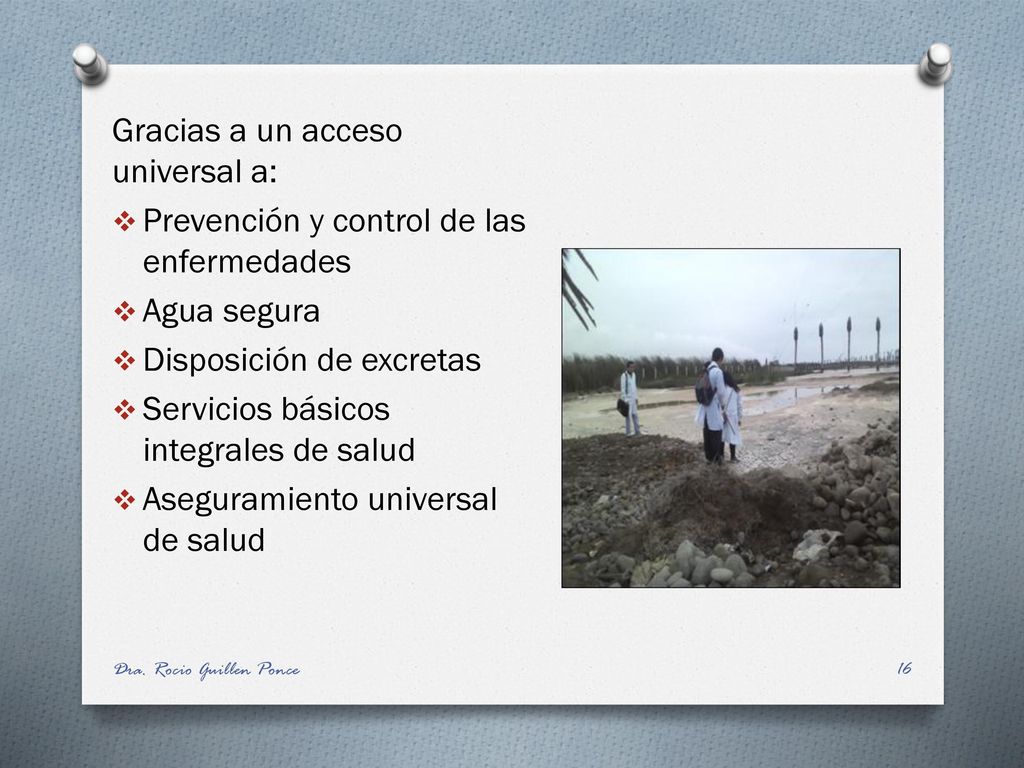 Gracias a un acceso universal a:

❖ Prevención y control de las enfermedades
❖ Agua segura
❖ Disposición de excretas
❖ Servicios básicos integrales de salud
❖ Aseguramiento universal de salud

Dra. Rocio Guillen Ponce

16